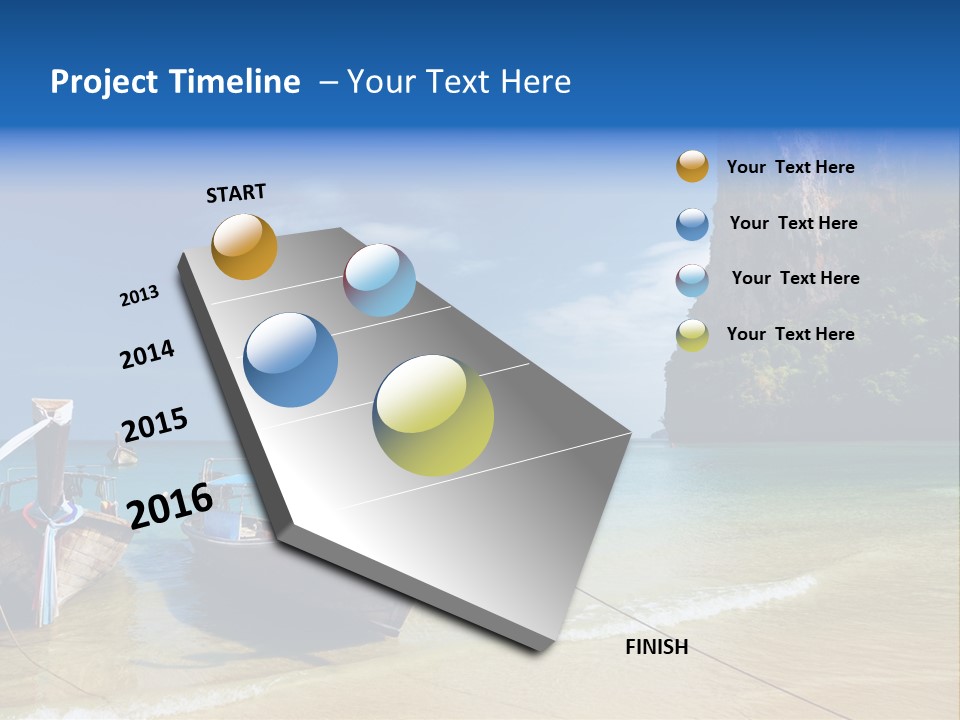 Project Timeline – Your Text Here

START

2013

2014

2015

2016

FINISH

Your Text Here

Your Text Here

Your Text Here

Your Text Here